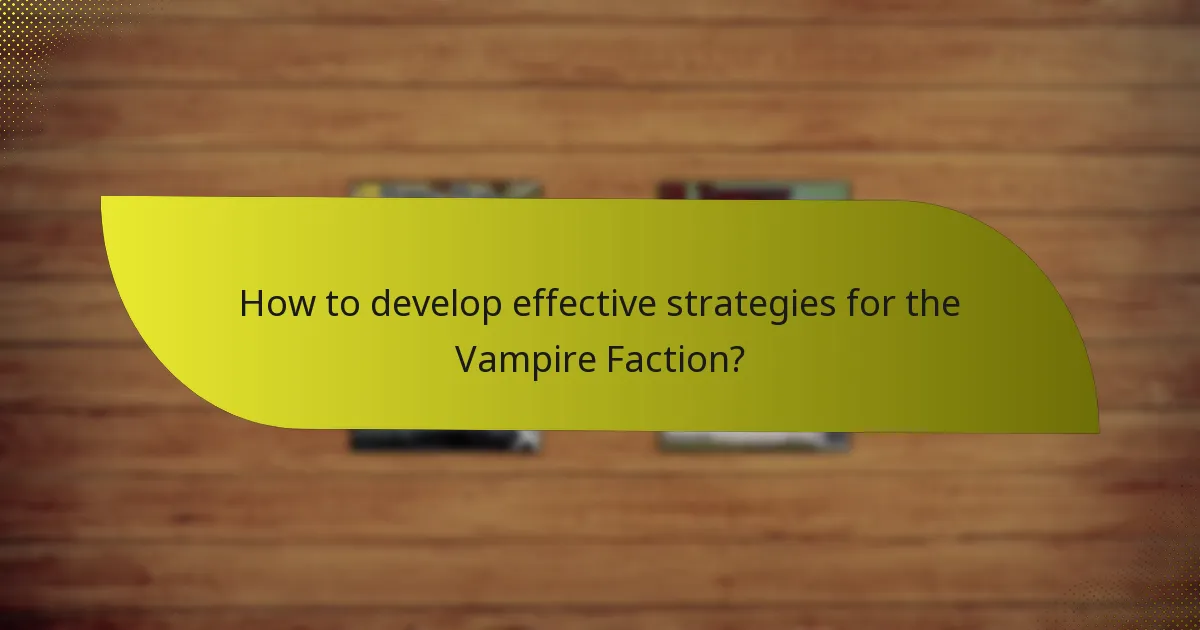 How to develop effective strategies for the Vampire Faction?